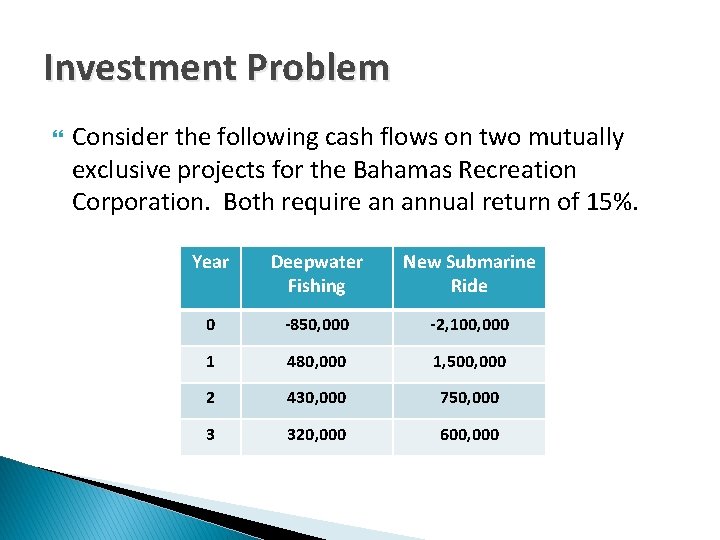 Investment Problem

Consider the following cash flows on two mutually exclusive projects for the Bahamas Recreation Corporation. Both require an annual return of 15%.

| Year | Deepwater Fishing | New Submarine Ride |
|---|---|---|
| 0 | -850,000 | -2,100,000 |
| 1 | 480,000 | 1,500,000 |
| 2 | 430,000 | 750,000 |
| 3 | 320,000 | 600,000 |